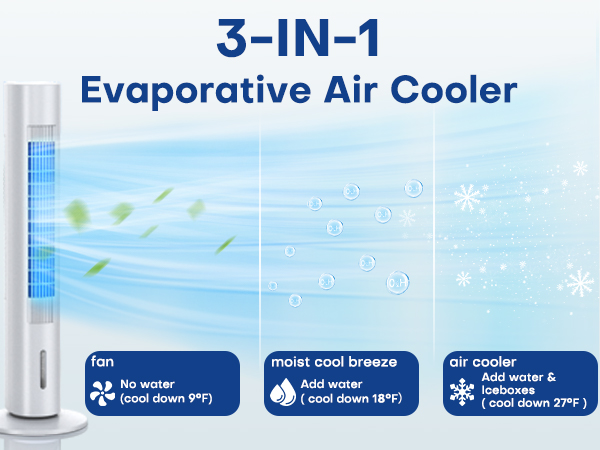 3-IN-1
Evaporative Air Cooler

fan
No water
(cool down 9°F)

moist cool breeze
Add water
( cool down 18°F)

air cooler
Add water &
Iceboxes
( cool down 27°F )